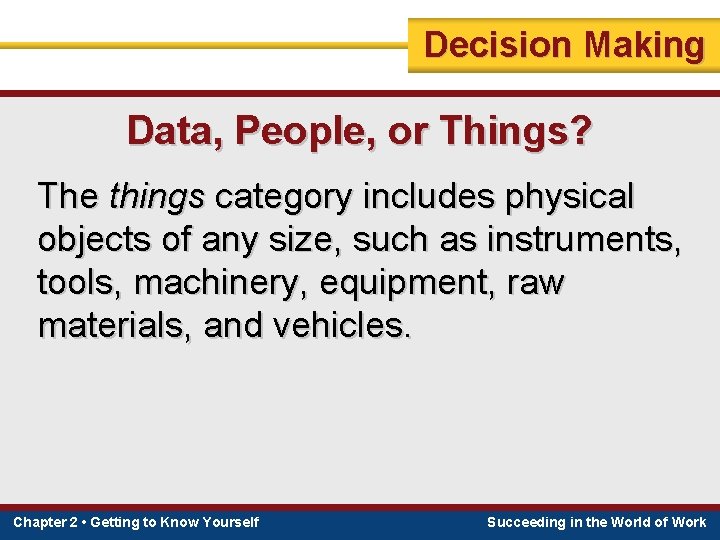 Decision Making

Data, People, or Things?

The things category includes physical objects of any size, such as instruments, tools, machinery, equipment, raw materials, and vehicles.

Chapter 2 • Getting to Know Yourself

Succeeding in the World of Work